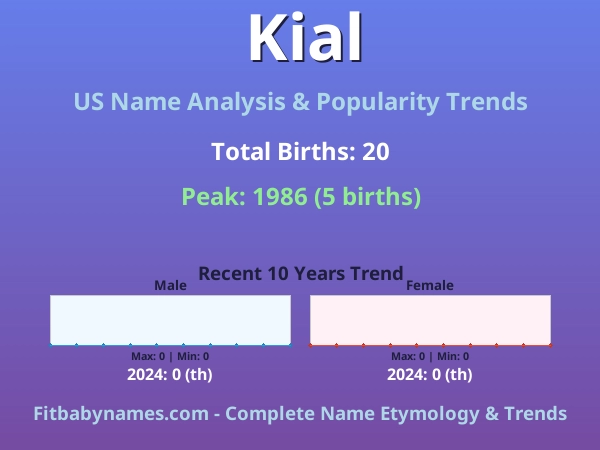 Kial

US Name Analysis & Popularity Trends

Total Births: 20

Peak: 1986 (5 births)

Recent 10 Years Trend

Male

Max: 0 | Min: 0

2024: 0 (th)

Female

Max: 0 | Min: 0

2024: 0 (th)

Fitbabynames.com - Complete Name Etymology & Trends